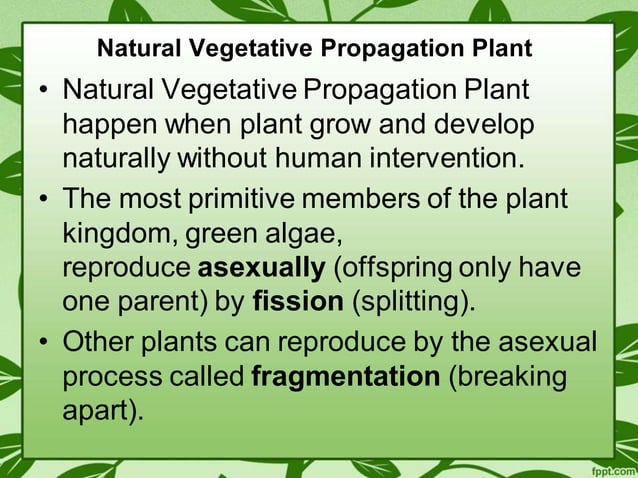 Natural Vegetative Propagation Plant

• Natural Vegetative Propagation Plant happen when plant grow and develop naturally without human intervention.

• The most primitive members of the plant kingdom, green algae, reproduce asexually (offspring only have one parent) by fission (splitting).

• Other plants can reproduce by the asexual process called fragmentation (breaking apart).

fppt.com